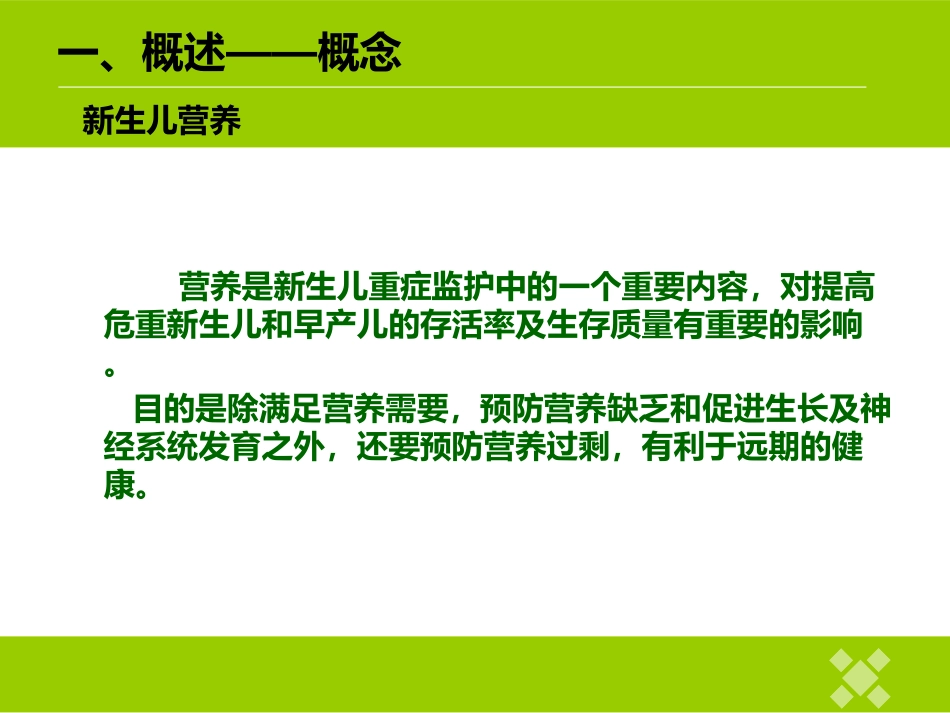 一、概述——概念

新生儿营养

营养是新生儿重症监护中的一个重要内容，对提高危重新生儿和早产儿的存活率及生存质量有重要的影响。

目的是除满足营养需要，预防营养缺乏和促进生长及神经系统发育之外，还要预防营养过剩，有利于远期的健康。